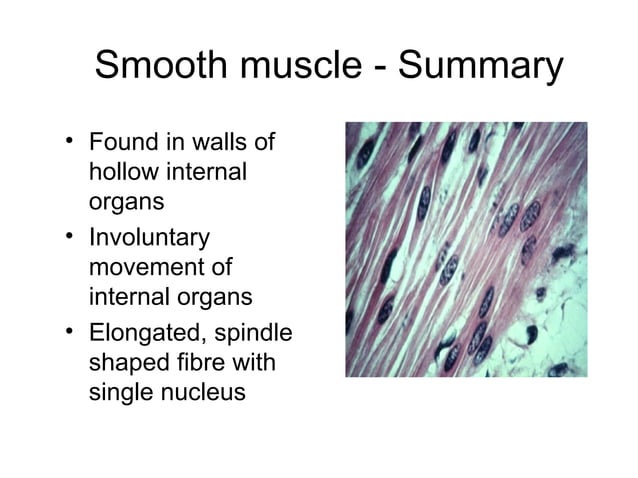 Smooth muscle - Summary

• Found in walls of hollow internal organs
• Involuntary movement of internal organs
• Elongated, spindle shaped fibre with single nucleus